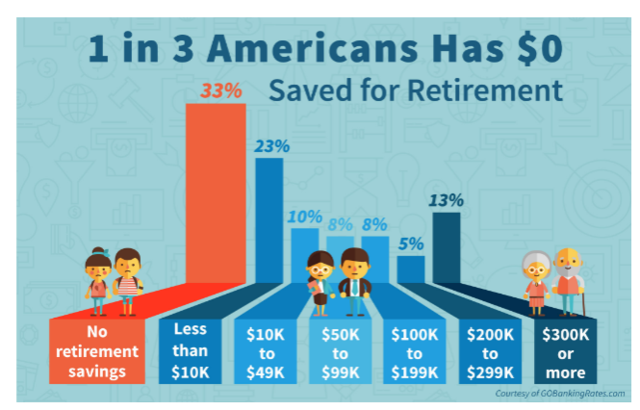 1 in 3 Americans Has $0

Saved for Retirement

33%

23%

10%

8%

8%

5%

13%

No retirement savings

Less than $10K

$10K to $49K

$50K to $99K

$100K to $199K

$200K to $299K

$300K or more

Courtesy of GOBankingRates.com